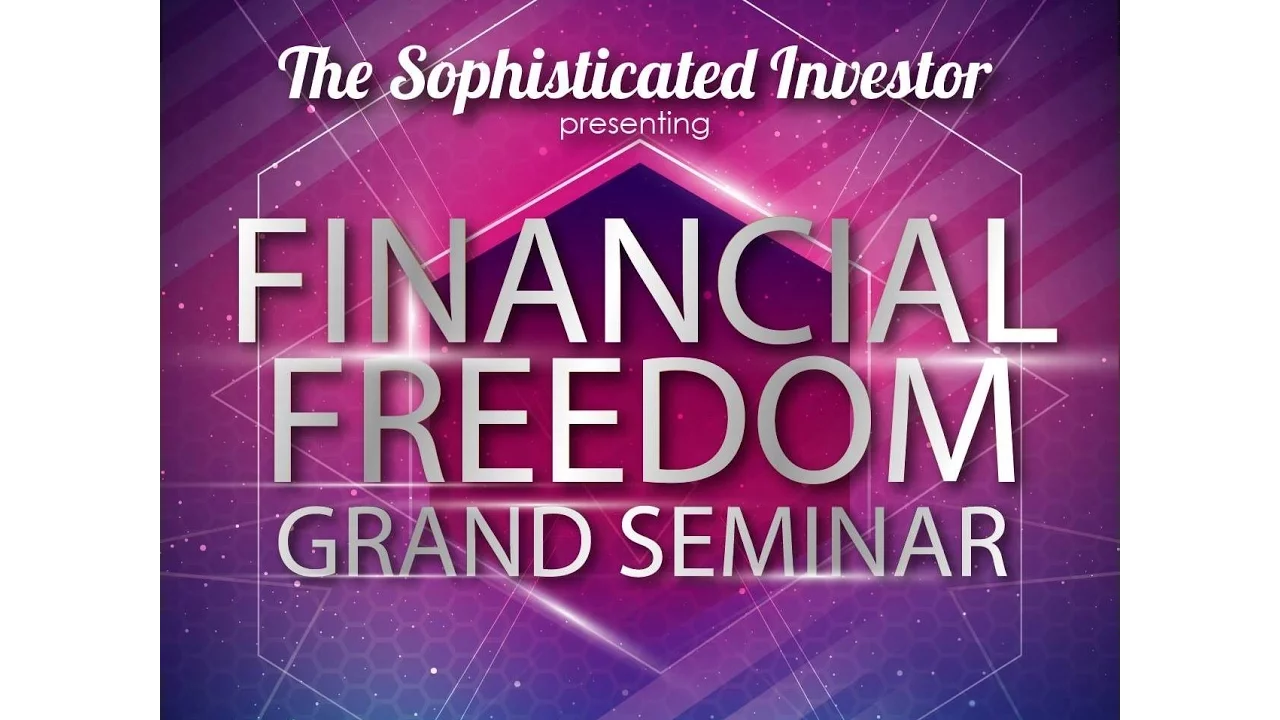 The Sophisticated Investor
presenting

FINANCIAL
FREEDOM
GRAND SEMINAR